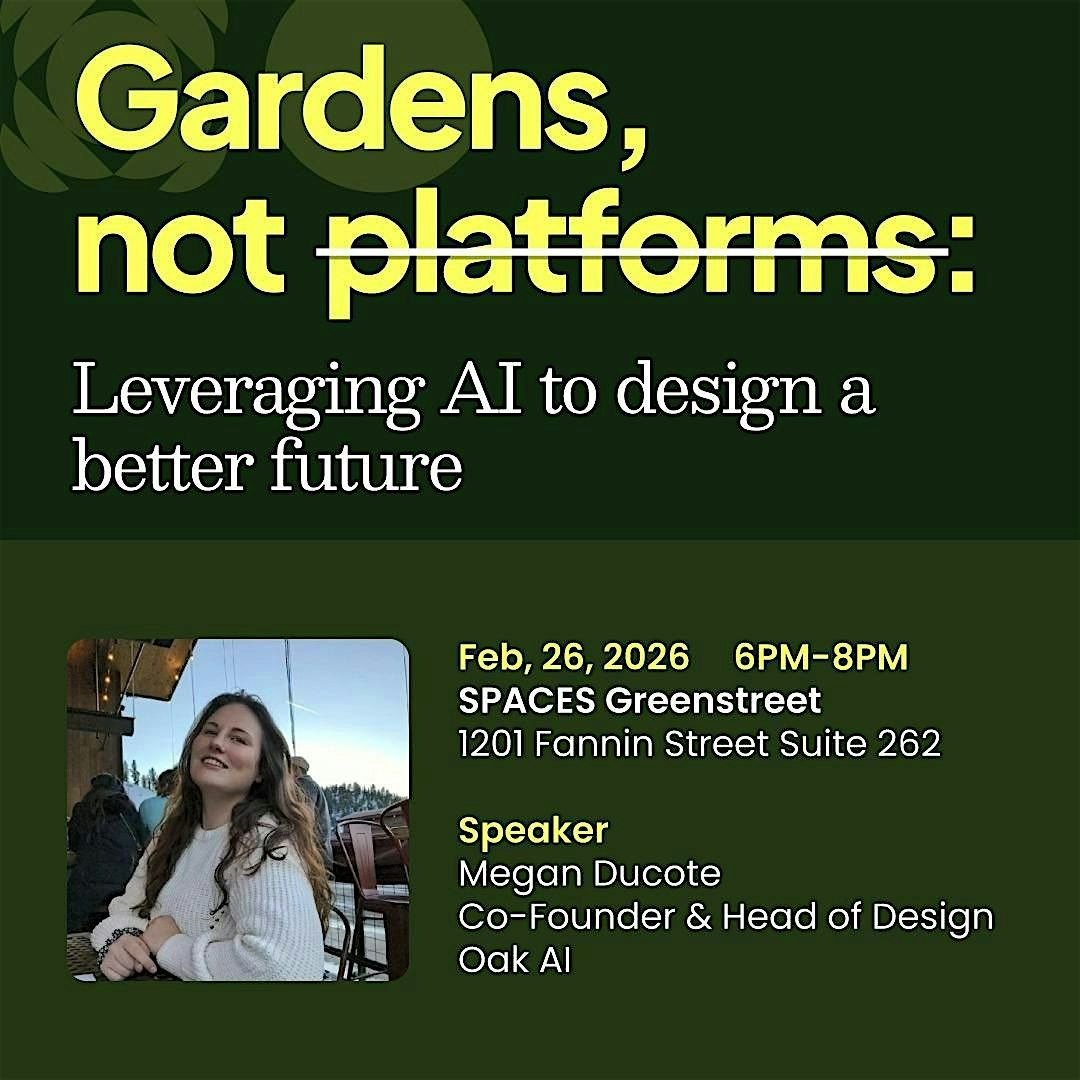 Gardens, not ~~platforms~~:

Leveraging AI to design a better future

Feb, 26, 2026 6PM-8PM
SPACES Greenstreet
1201 Fannin Street Suite 262

Speaker
Megan Ducote
Co-Founder & Head of Design
Oak AI